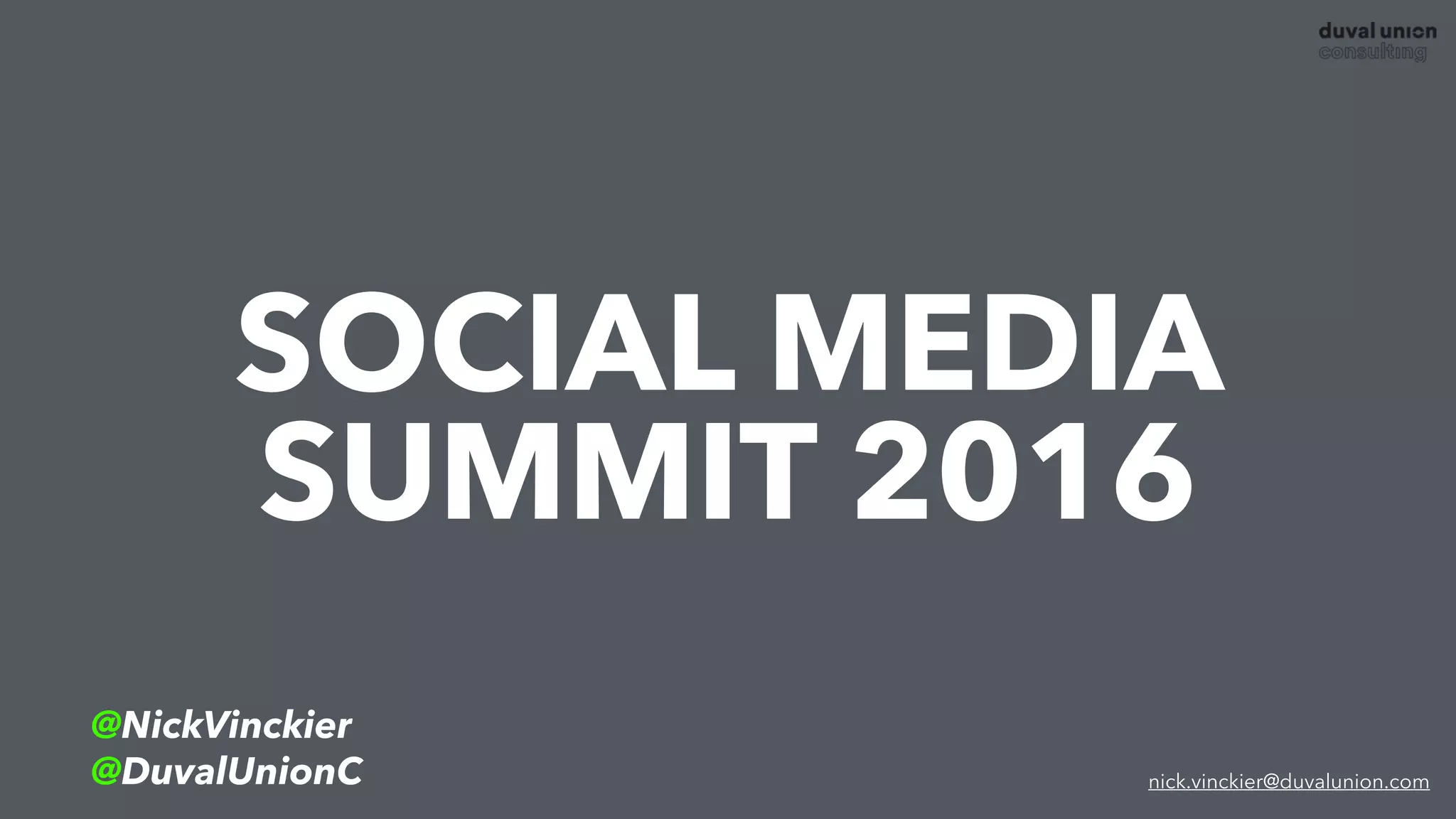 duval union
consulting

SOCIAL MEDIA SUMMIT 2016

@NickVinckier
@DuvalUnionC

nick.vinckier@duvalunion.com